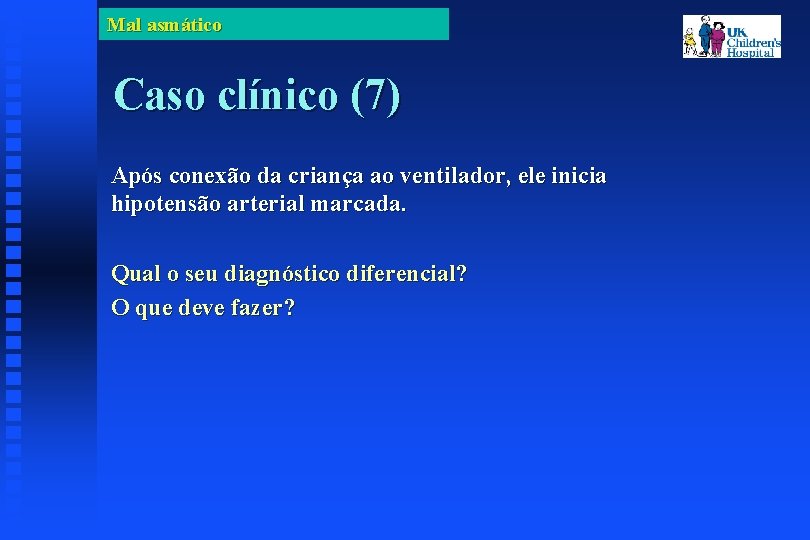 Mal asmático

UK Children's Hospital

Caso clínico (7)

Após conexão da criança ao ventilador, ele inicia hipotensão arterial marcada.

Qual o seu diagnóstico diferencial?
O que deve fazer?